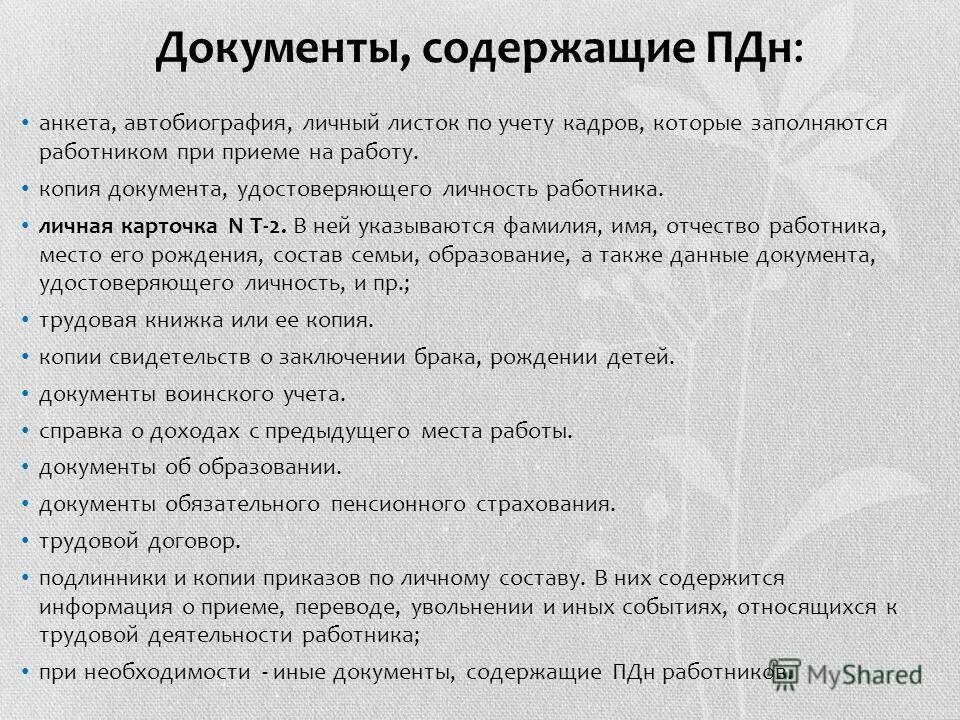 Документы, содержащие ПДн:

• анкета, автобиография, личный листок по учету кадров, которые заполняются работником при приеме на работу.

• копия документа, удостоверяющего личность работника.

• личная карточка N Т-2. В ней указываются фамилия, имя, отчество работника, место его рождения, состав семьи, образование, а также данные документа, удостоверяющего личность, и пр.;

• трудовая книжка или ее копия.

• копии свидетельств о заключении брака, рождении детей.

• документы воинского учета.

• справка о доходах с предыдущего места работы.

• документы об образовании.

• документы обязательного пенсионного страхования.

• трудовой договор.

• подлинники и копии приказов по личному составу. В них содержится информация о приеме, переводе, увольнении и иных событиях, относящихся к трудовой деятельности работника;

• при необходимости - иные документы, содержащие ПДн работников.

MyShared